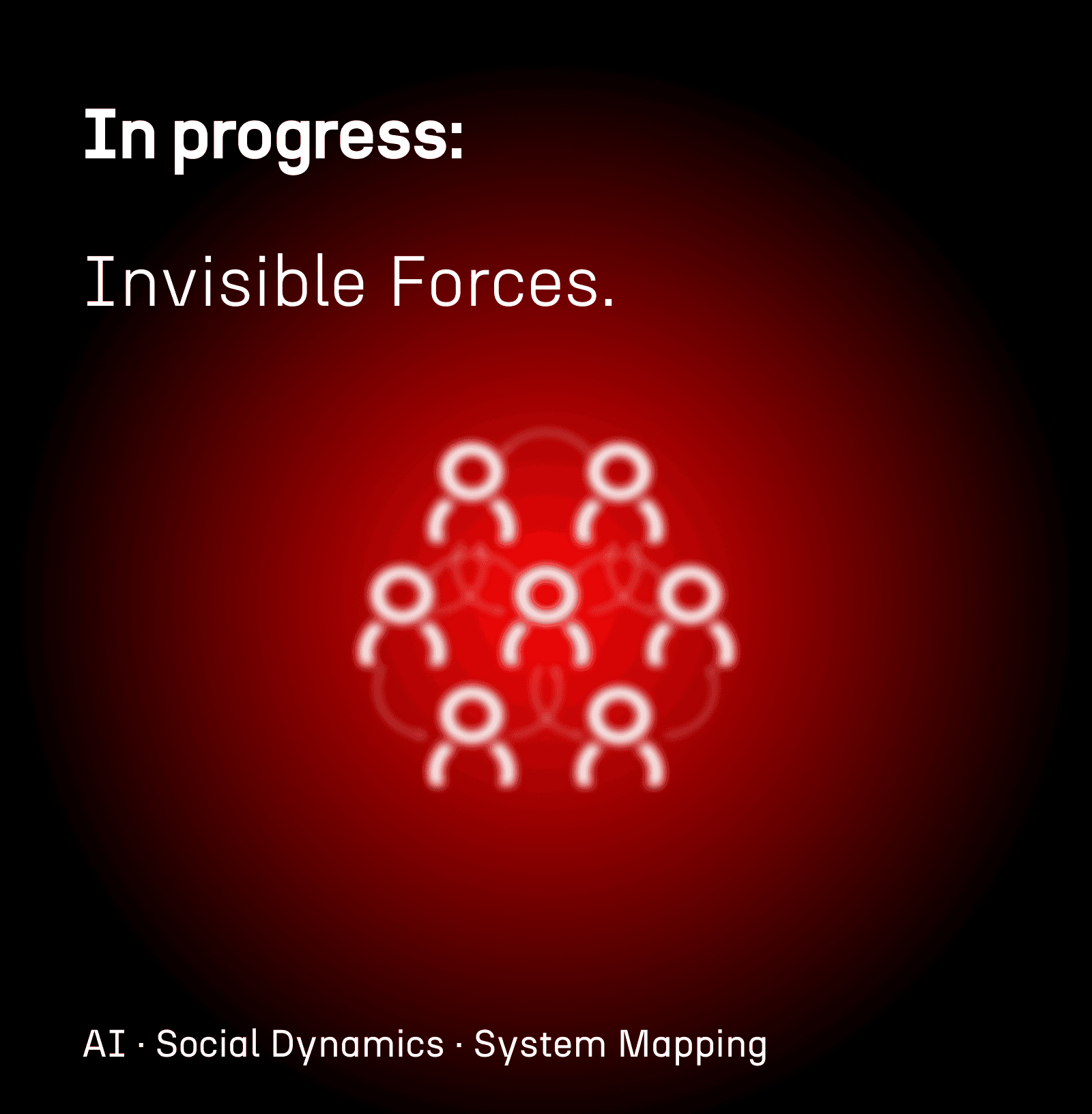 In progress:

Invisible Forces.

AI · Social Dynamics · System Mapping